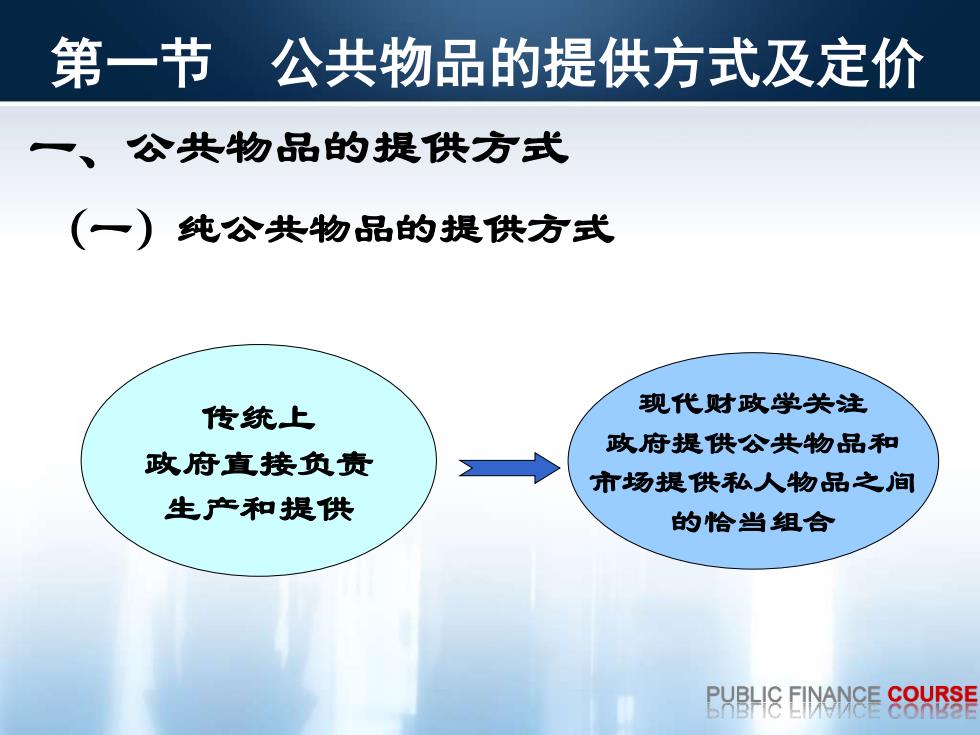 第一节　公共物品的提供方式及定价

一、公共物品的提供方式

（一）纯公共物品的提供方式

传统上
政府直接负责
生产和提供

现代财政学关注
政府提供公共物品和
市场提供私人物品之间
的恰当组合

PUBLIC FINANCE COURSE